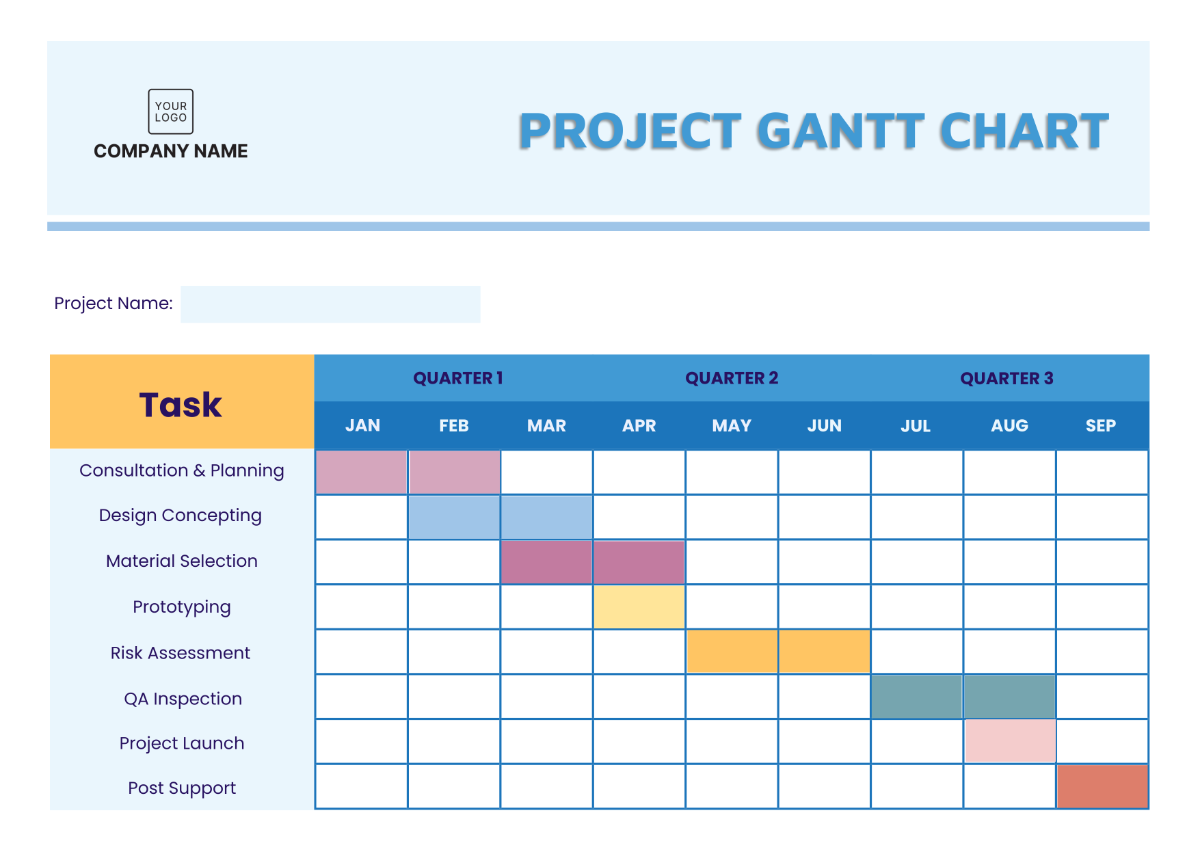 YOUR LOGO
COMPANY NAME

PROJECT GANTT CHART

Project Name:

| Task | QUARTER 1 | | | QUARTER 2 | | | QUARTER 3 | | |
|---|---|---|---|---|---|---|---|---|---|
| | JAN | FEB | MAR | APR | MAY | JUN | JUL | AUG | SEP |
| Consultation & Planning | | | | | | | | | |
| Design Concepting | | | | | | | | | |
| Material Selection | | | | | | | | | |
| Prototyping | | | | | | | | | |
| Risk Assessment | | | | | | | | | |
| QA Inspection | | | | | | | | | |
| Project Launch | | | | | | | | | |
| Post Support | | | | | | | | | |